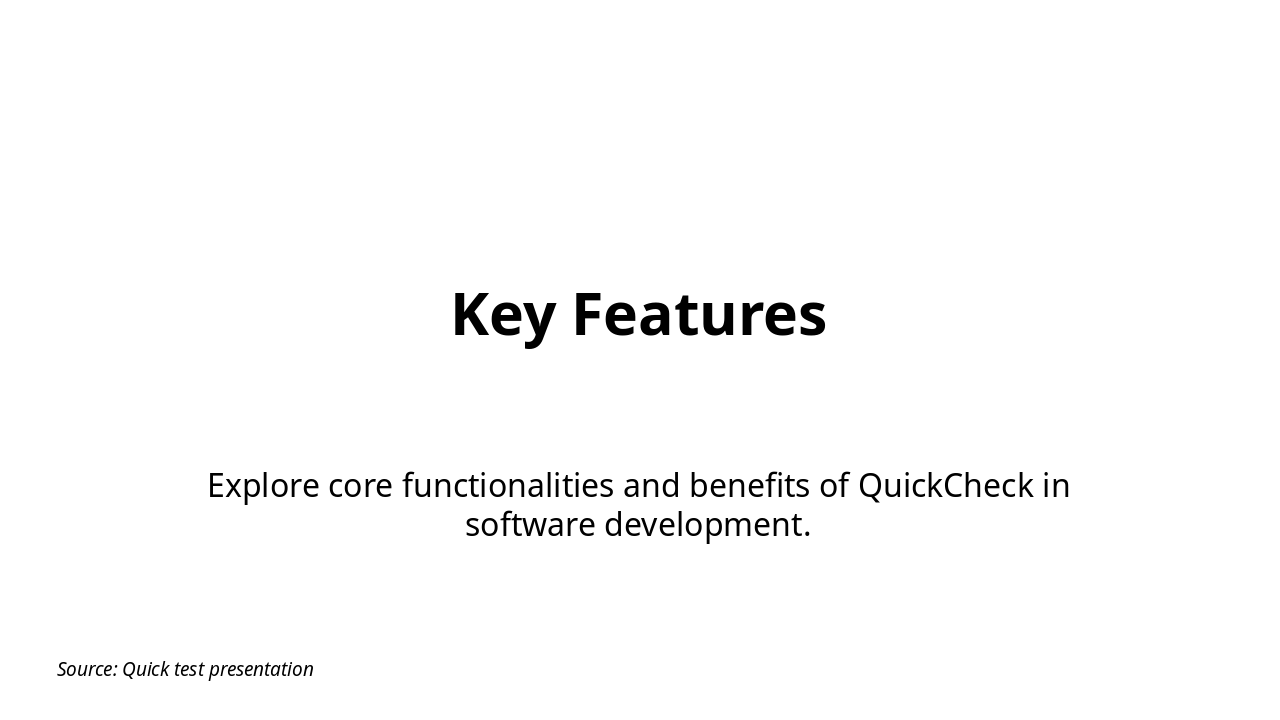 Key Features

Explore core functionalities and benefits of QuickCheck in software development.

Source: Quick test presentation